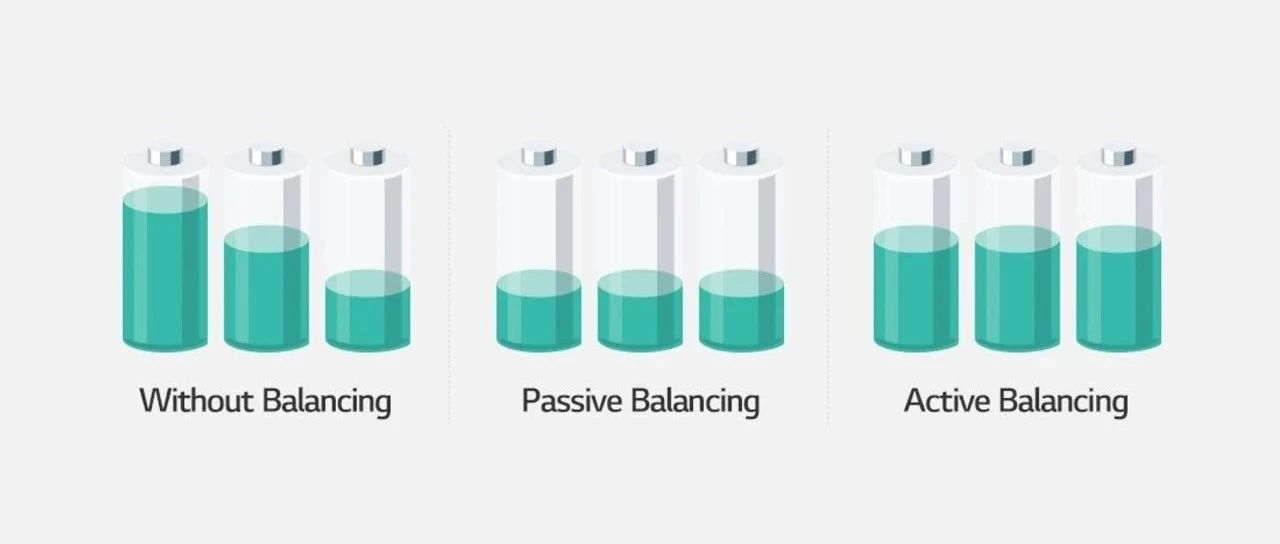 Without Balancing

Passive Balancing

Active Balancing